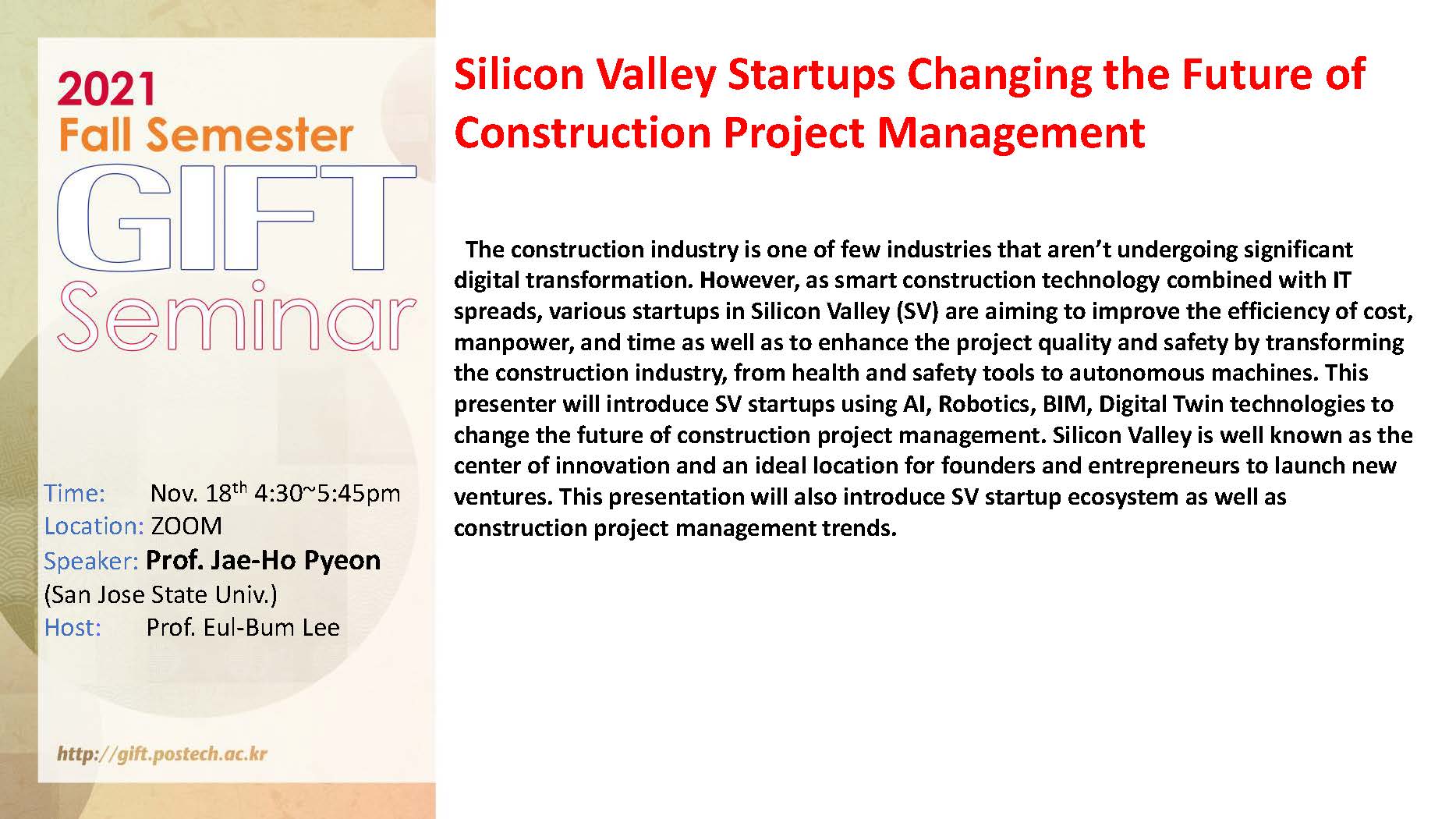 2021
Fall Semester
GIFT
Seminar

Time: Nov. 18$^{th}$ 4:30~5:45pm
Location: ZOOM
Speaker: Prof. Jae-Ho Pyeon
(San Jose State Univ.)
Host: Prof. Eul-Bum Lee

http://gift.postech.ac.kr

Silicon Valley Startups Changing the Future of Construction Project Management

The construction industry is one of few industries that aren't undergoing significant digital transformation. However, as smart construction technology combined with IT spreads, various startups in Silicon Valley (SV) are aiming to improve the efficiency of cost, manpower, and time as well as to enhance the project quality and safety by transforming the construction industry, from health and safety tools to autonomous machines. This presenter will introduce SV startups using AI, Robotics, BIM, Digital Twin technologies to change the future of construction project management. Silicon Valley is well known as the center of innovation and an ideal location for founders and entrepreneurs to launch new ventures. This presentation will also introduce SV startup ecosystem as well as construction project management trends.